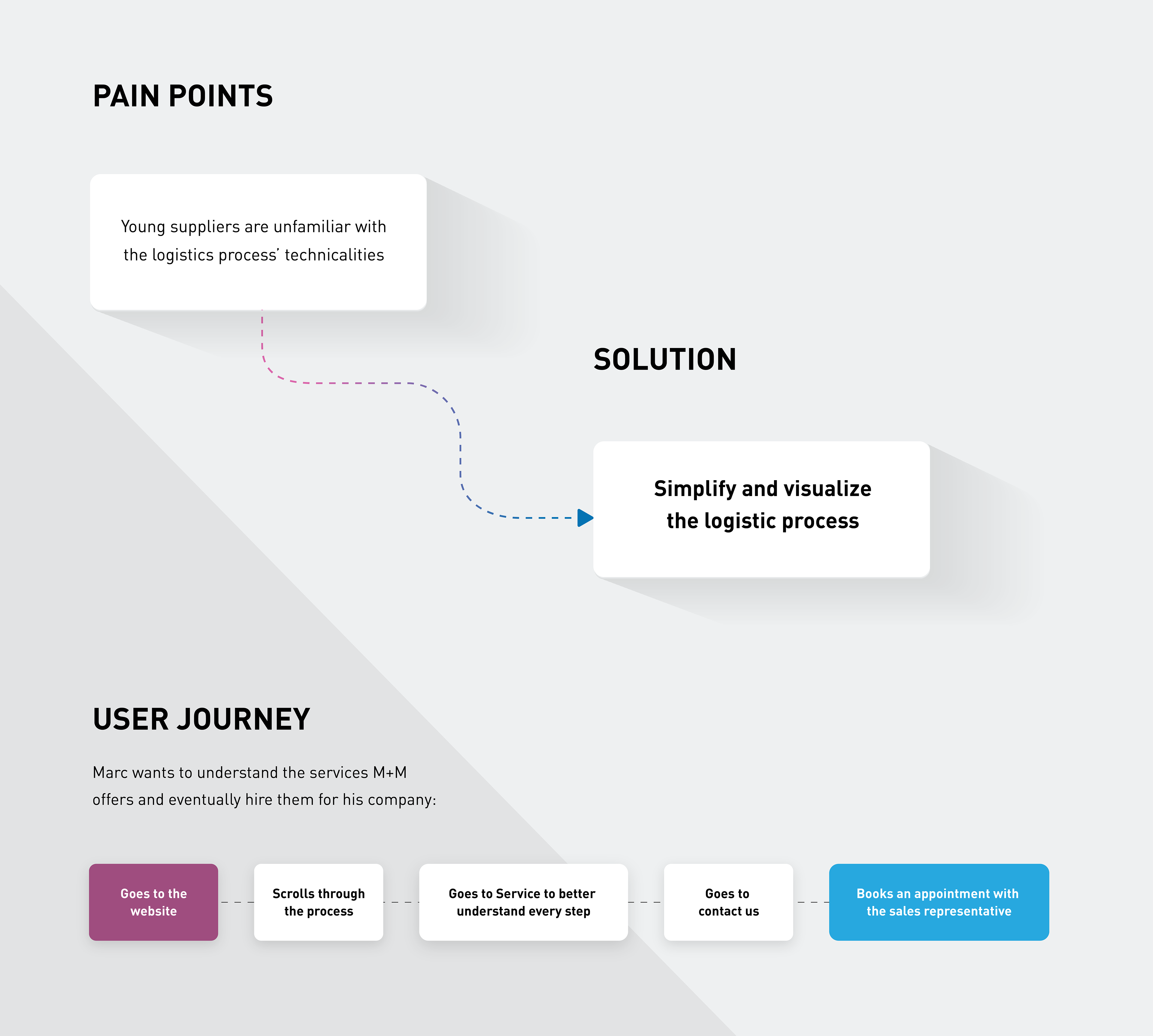 PAIN POINTS

Young suppliers are unfamiliar with the logistics process' technicalities

SOLUTION

Simplify and visualize the logistic process

USER JOURNEY

Marc wants to understand the services M+M offers and eventually hire them for his company:

Goes to the website

Scrolls through the process

Goes to Service to better understand every step

Goes to contact us

Books an appointment with the sales representative